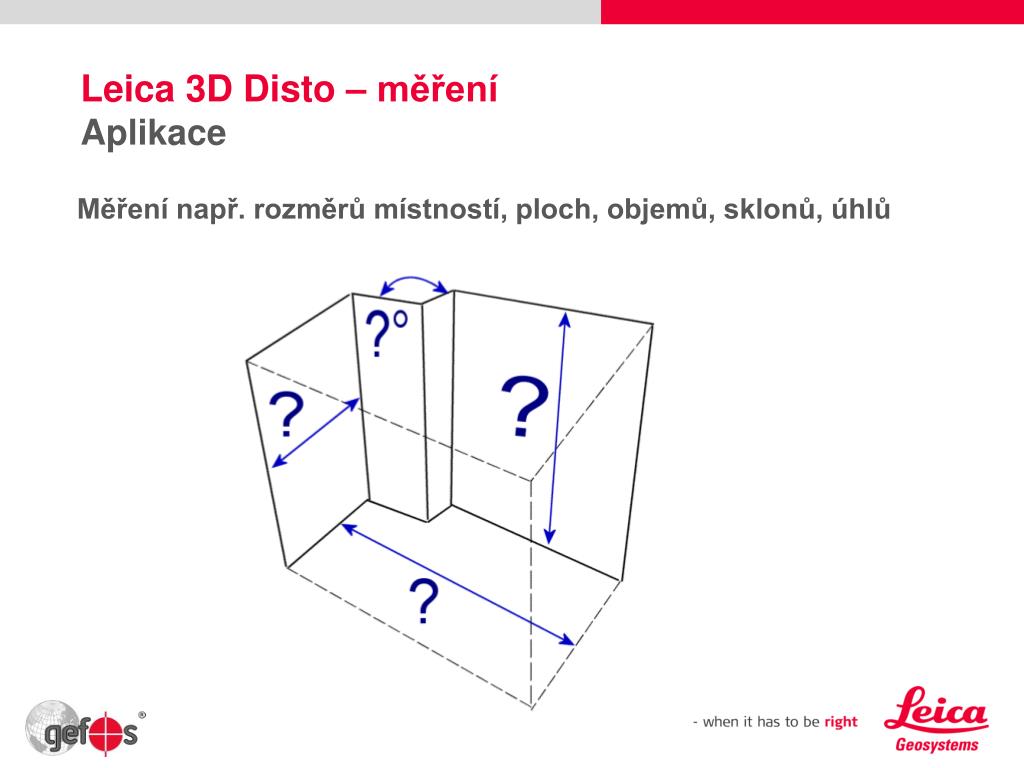 Leica 3D Disto – měření
Aplikace

Měření např. rozměrů místností, ploch, objemů, sklonů, úhlů

?°

?

?

?

gefos®

- when it has to be right

Leica
Geosystems